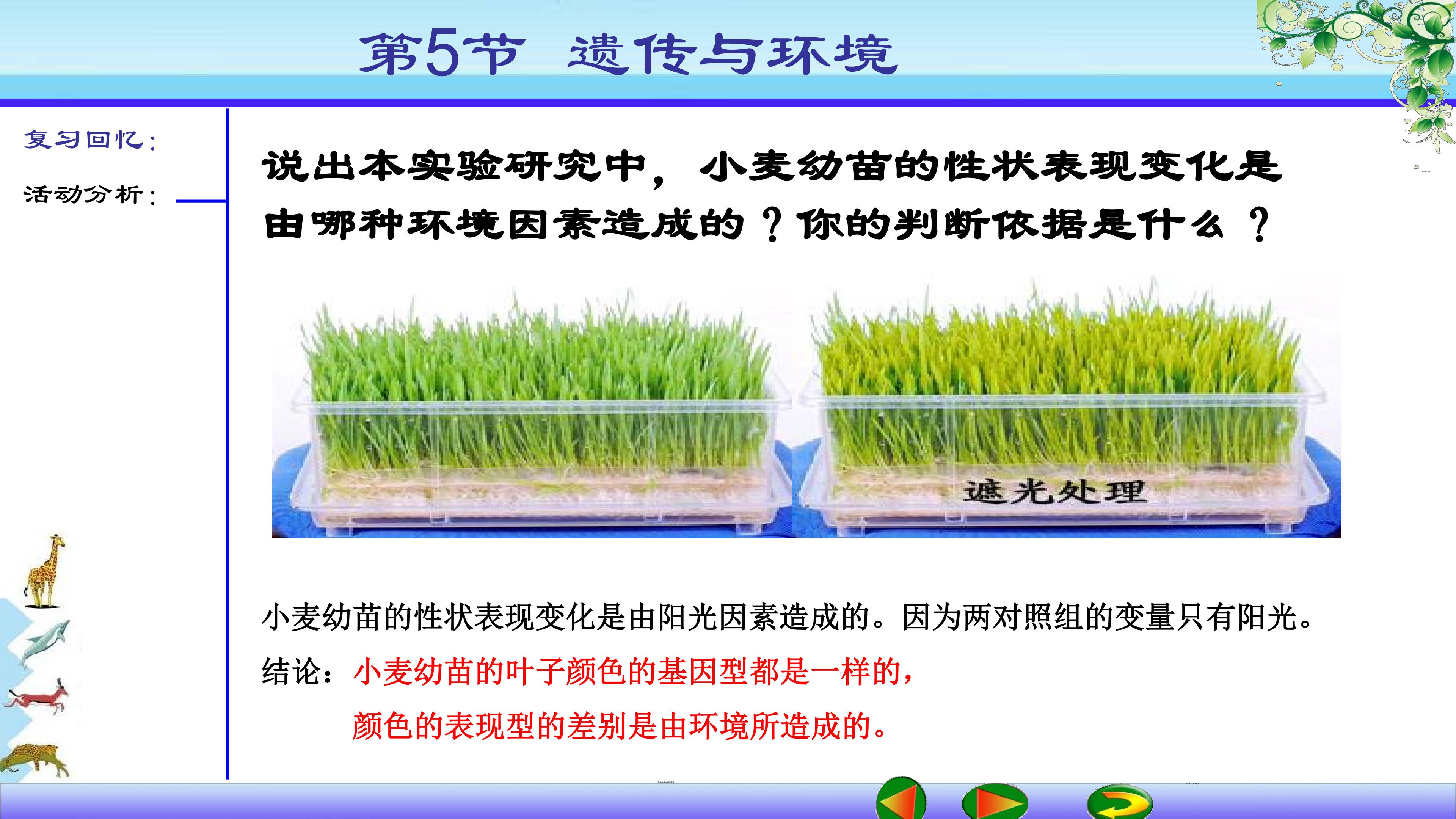 第5节 遗传与环境

复习回忆:

活动分析:

说出本实验研究中，小麦幼苗的性状表现变化是由哪种环境因素造成的？你的判断依据是什么？

遮光处理

小麦幼苗的性状表现变化是由阳光因素造成的。因为两对照组的变量只有阳光。

结论：小麦幼苗的叶子颜色的基因型都是一样的，

颜色的表现型的差别是由环境所造成的。